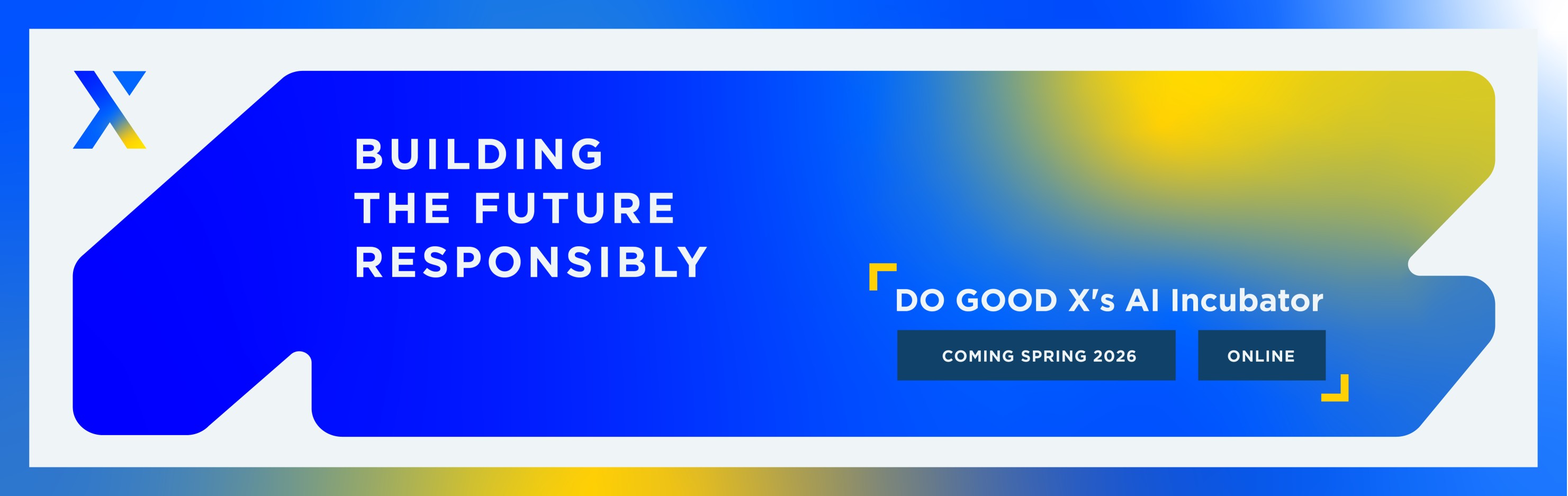 X

BUILDING THE FUTURE RESPONSIBLY

DO GOOD X's AI Incubator

COMING SPRING 2026

ONLINE